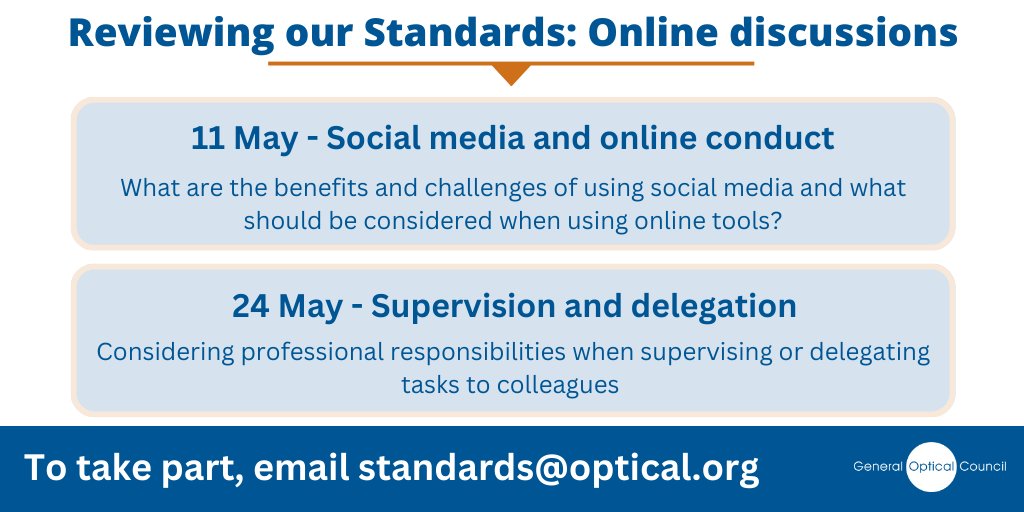 Reviewing our Standards: Online discussions

11 May - Social media and online conduct

What are the benefits and challenges of using social media and what should be considered when using online tools?

24 May - Supervision and delegation

Considering professional responsibilities when supervising or delegating tasks to colleagues

To take part, email standards@optical.org

General Optical Council